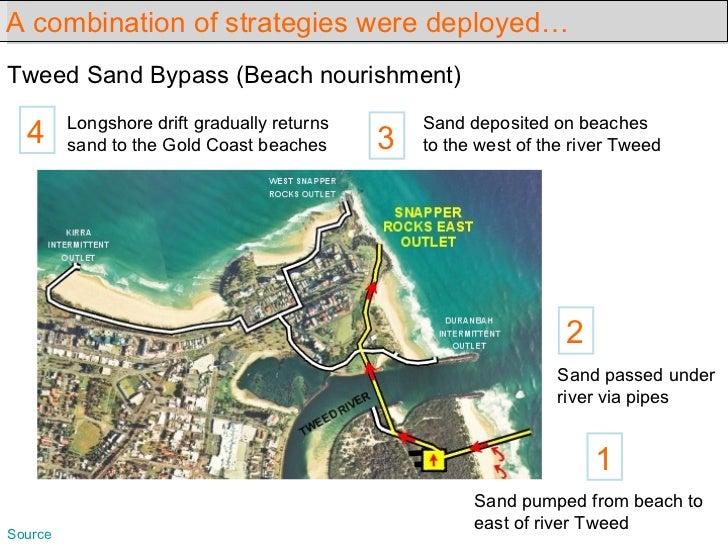 A combination of strategies were deployed…

Tweed Sand Bypass (Beach nourishment)

4

Longshore drift gradually returns sand to the Gold Coast beaches

3

Sand deposited on beaches to the west of the river Tweed

WEST SNAPPER ROCKS OUTLET

SNAPPER ROCKS EAST OUTLET

KIRRA INTERMITTENT OUTLET

DURANBAH INTERMITTENT OUTLET

TWEED RIVER

2

Sand passed under river via pipes

1

Sand pumped from beach to east of river Tweed

Source